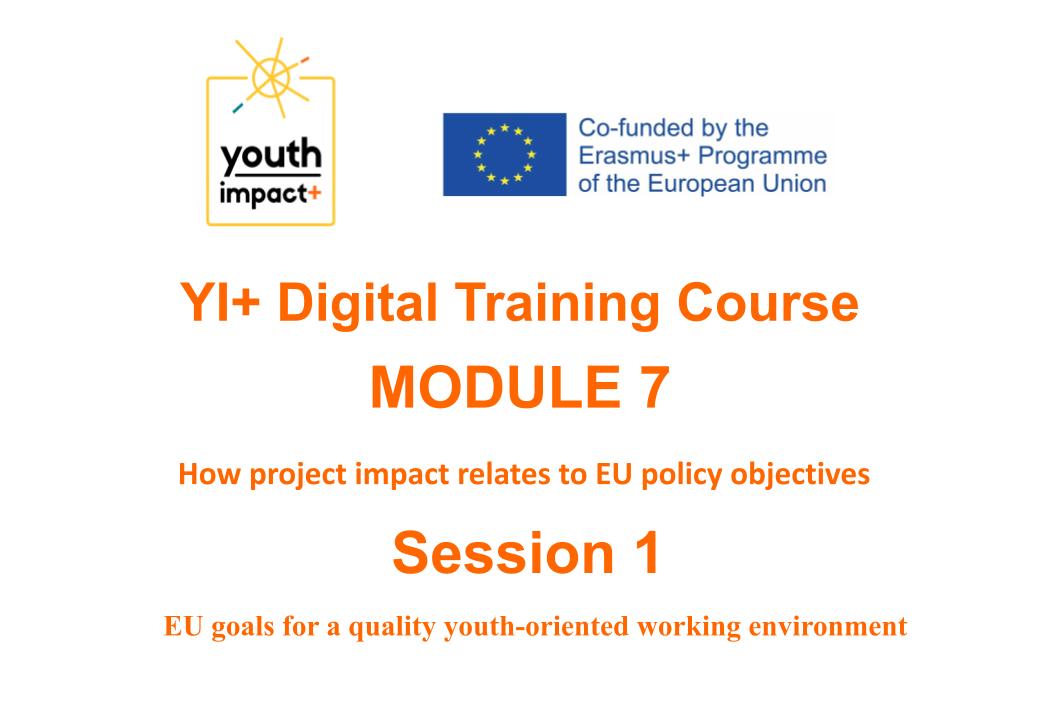 youth
impact+

Co-funded by the
Erasmus+ Programme
of the European Union

YI+ Digital Training Course

MODULE 7

How project impact relates to EU policy objectives

Session 1

EU goals for a quality youth-oriented working environment